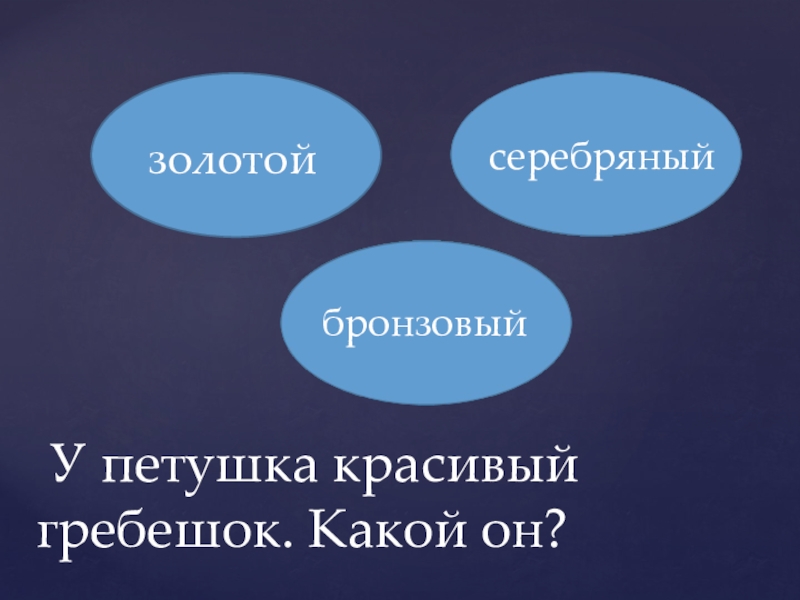 золотой

серебряный

бронзовый

У петушка красивый гребешок. Какой он?